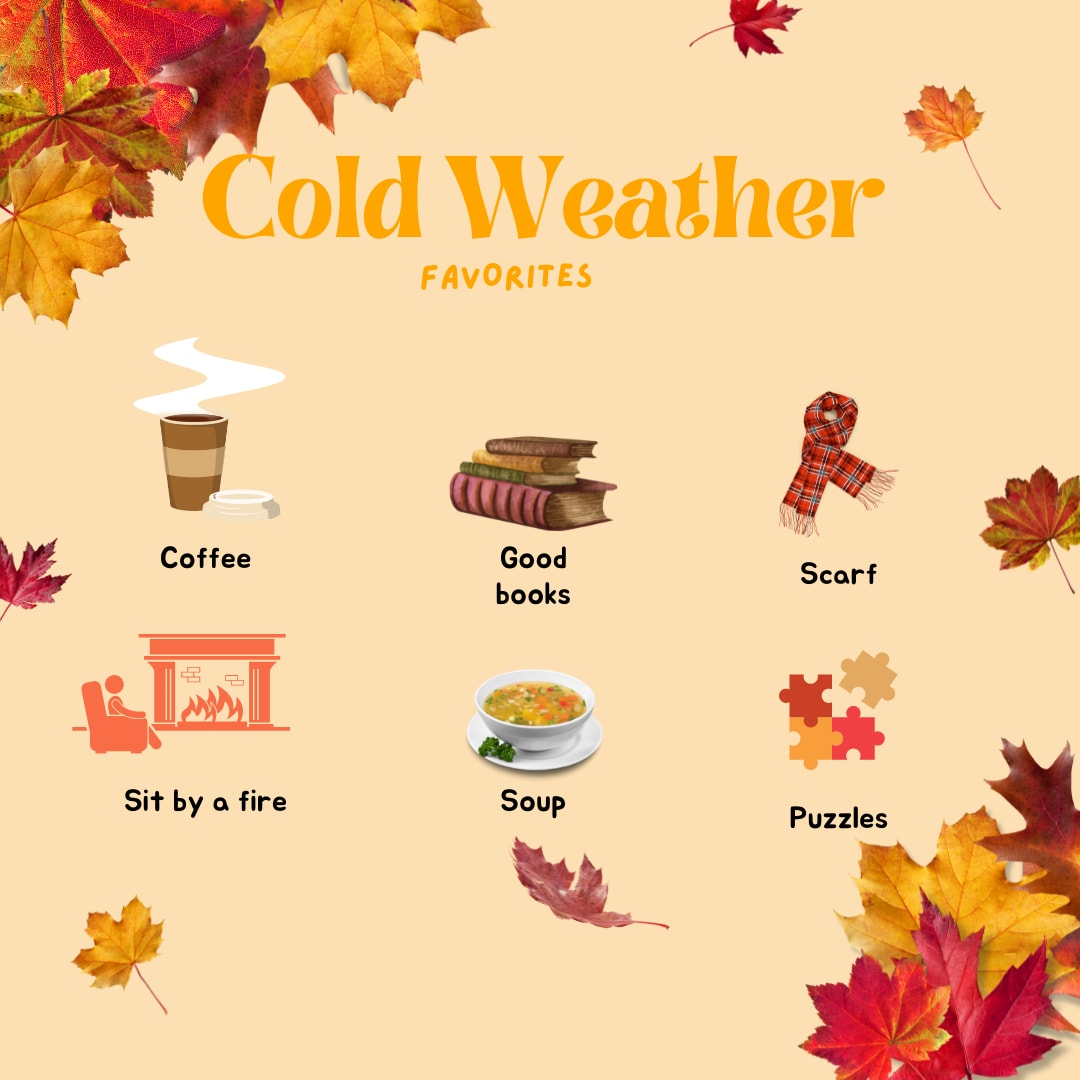 Cold Weather
FAVORITES

Coffee

Good books

Scarf

Sit by a fire

Soup

Puzzles